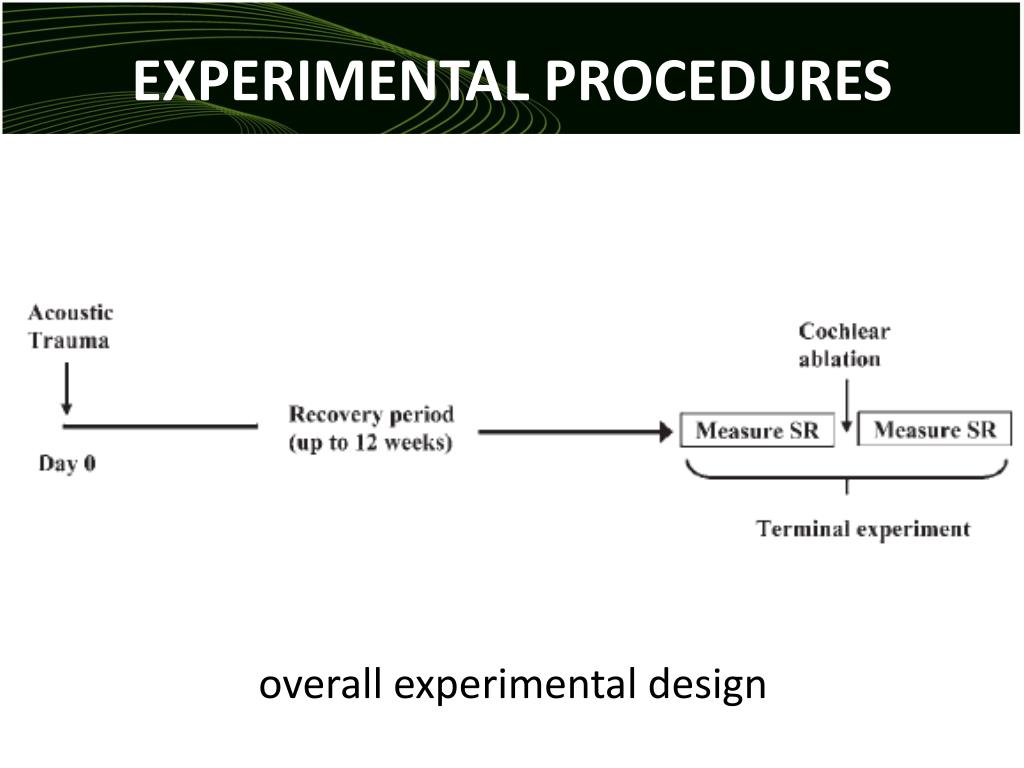 EXPERIMENTAL PROCEDURES

Acoustic Trauma

Day 0

Recovery period (up to 12 weeks)

Cochlear ablation

Measure SR

Measure SR

Terminal experiment

overall experimental design